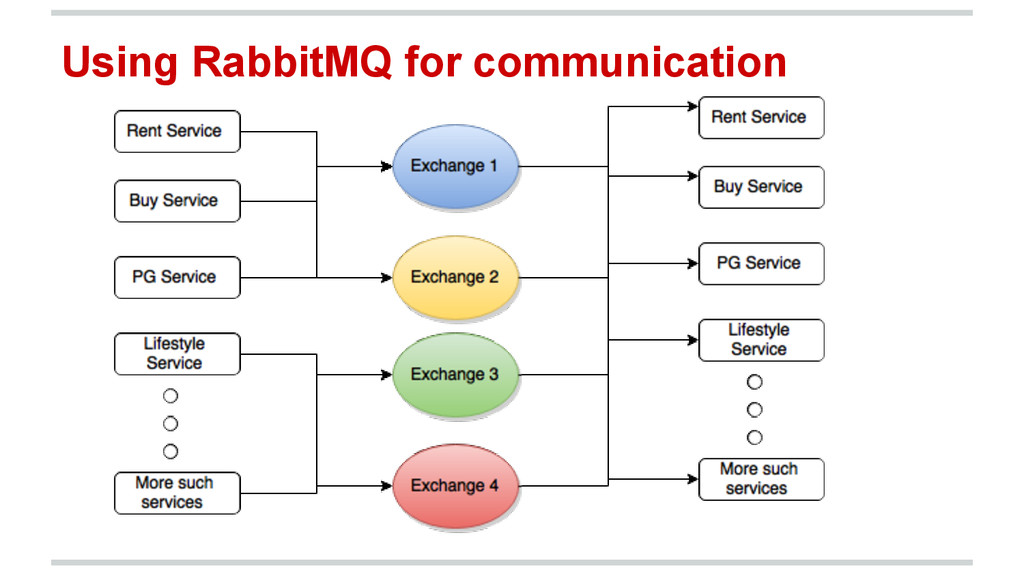 Using RabbitMQ for communication

Rent Service

Buy Service

PG Service

Lifestyle Service

More such services

Exchange 1

Exchange 2

Exchange 3

Exchange 4

Rent Service

Buy Service

PG Service

Lifestyle Service

More such services